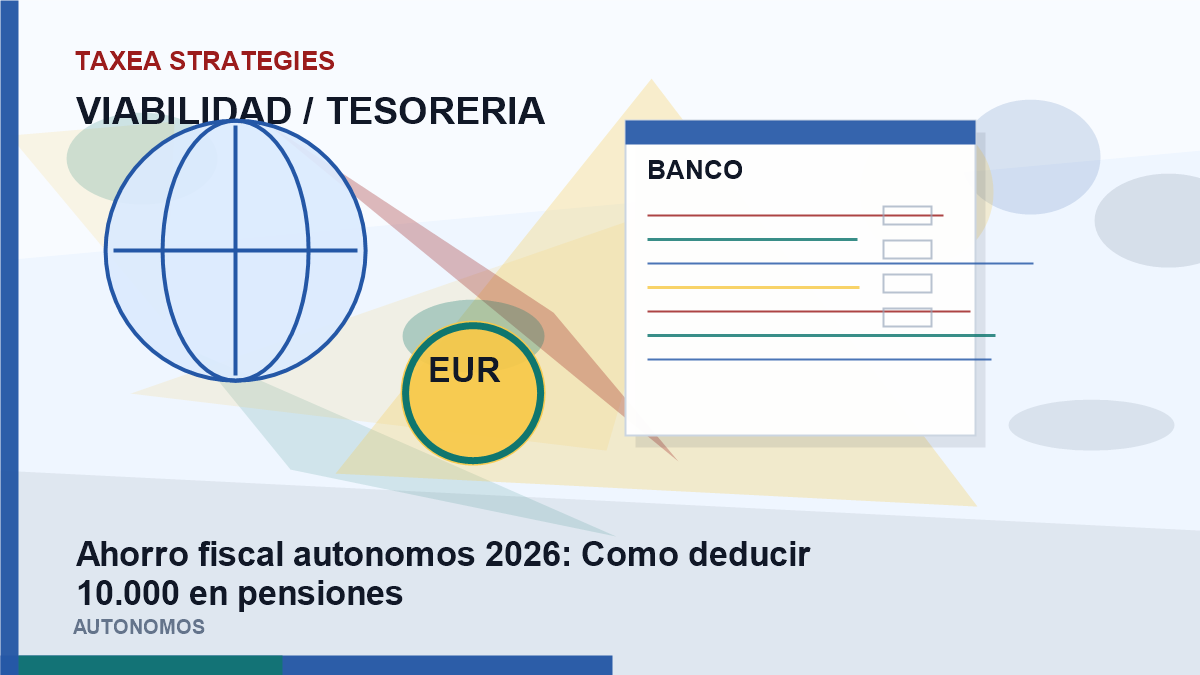 TAXEA STRATEGIES

VIABILIDAD / TESORERIA

BANCO

EUR

Ahorro fiscal autonomos 2026: Como deducir 10.000 en pensiones

AUTONOMOS